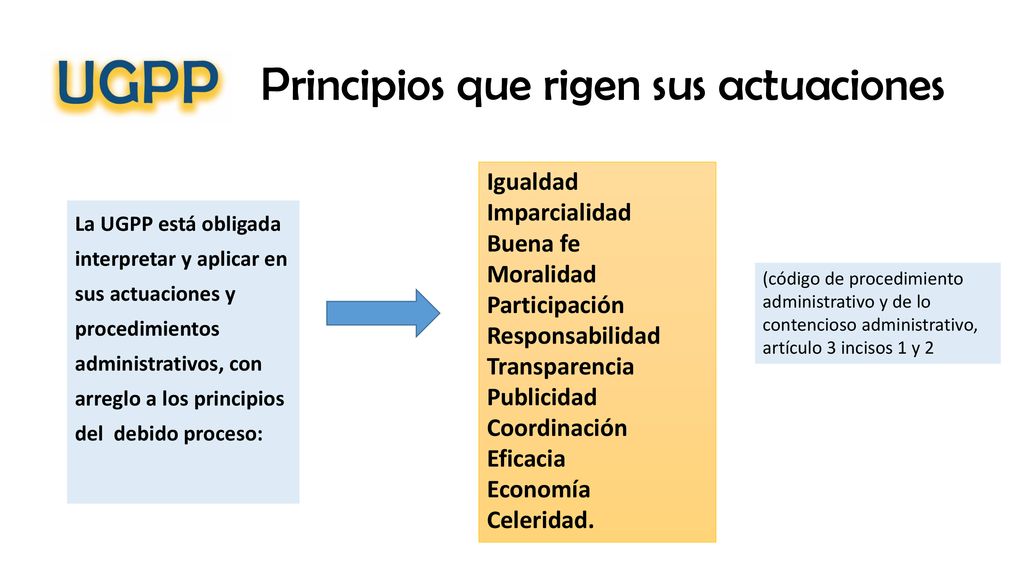 UGPP Principios que rigen sus actuaciones

La UGPP está obligada interpretar y aplicar en sus actuaciones y procedimientos administrativos, con arreglo a los principios del debido proceso:

Igualdad
Imparcialidad
Buena fe
Moralidad
Participación
Responsabilidad
Transparencia
Publicidad
Coordinación
Eficacia
Economía
Celeridad.

(código de procedimiento administrativo y de lo contencioso administrativo, artículo 3 incisos 1 y 2